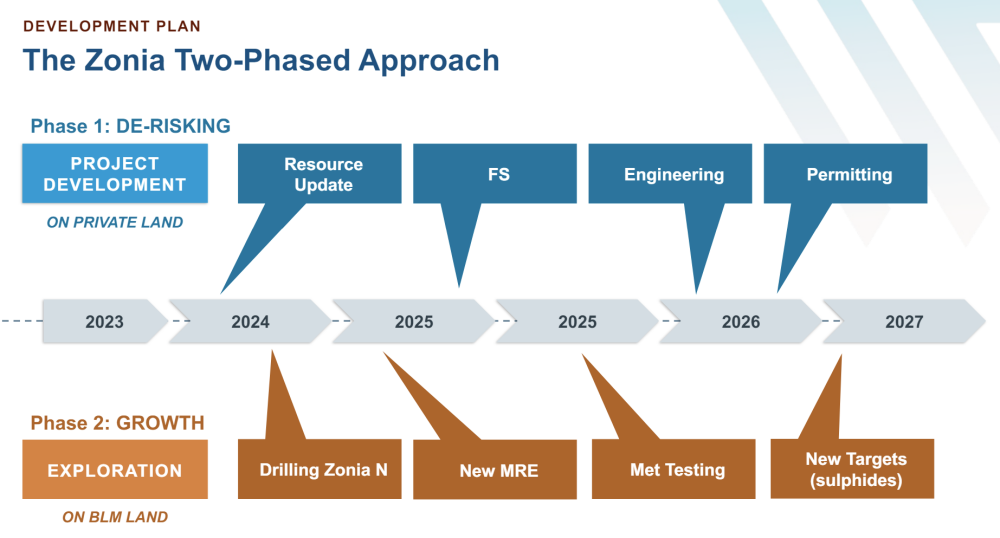 DEVELOPMENT PLAN

The Zonia Two-Phased Approach

Phase 1: DE-RISKING

PROJECT DEVELOPMENT

ON PRIVATE LAND

Resource Update

FS

Engineering

Permitting

2023

2024

2025

2025

2026

2027

Phase 2: GROWTH

EXPLORATION

ON BLM LAND

Drilling Zonia N

New MRE

Met Testing

New Targets (sulphides)